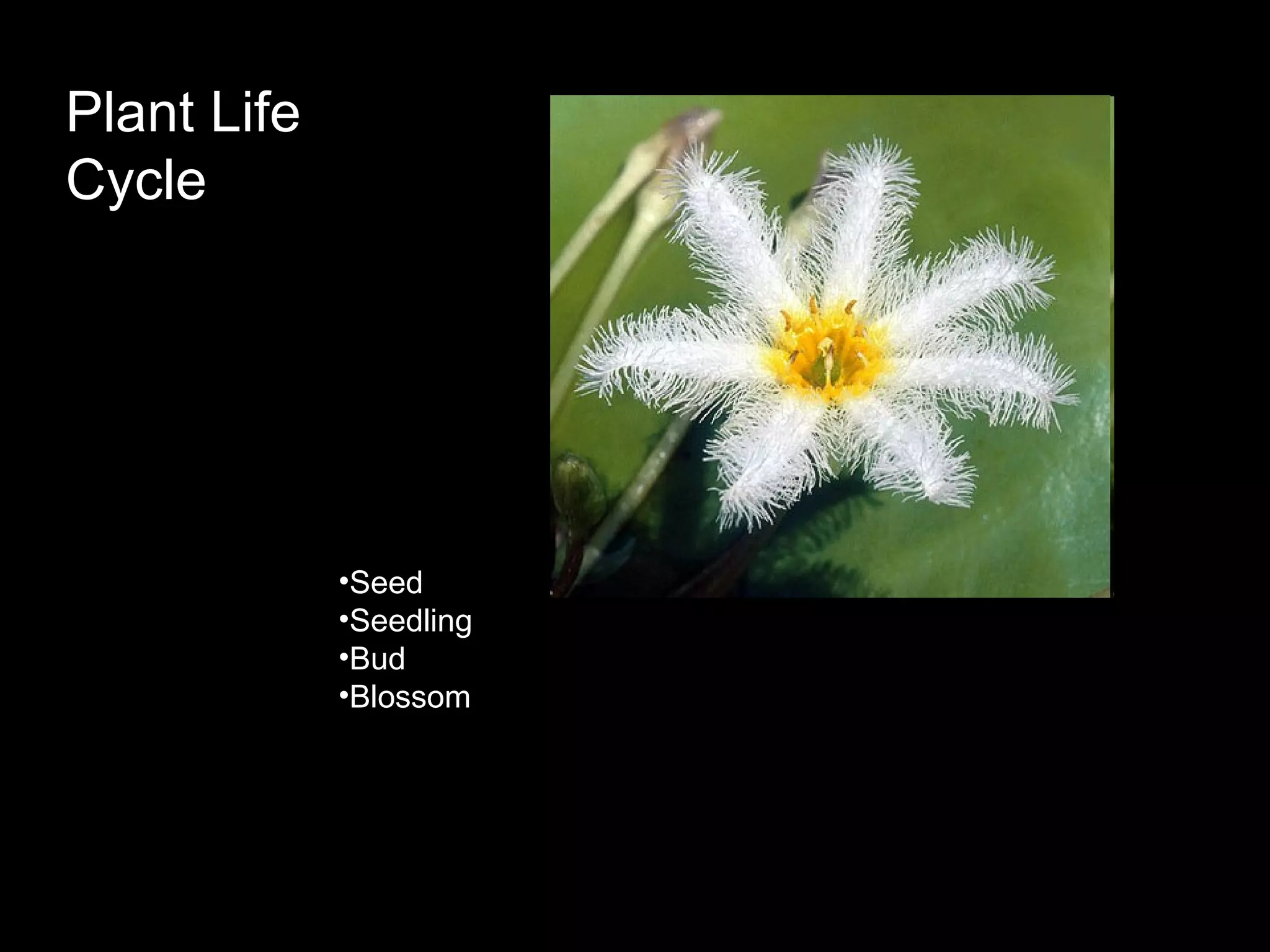 Plant Life Cycle

•Seed
•Seedling
•Bud
•Blossom